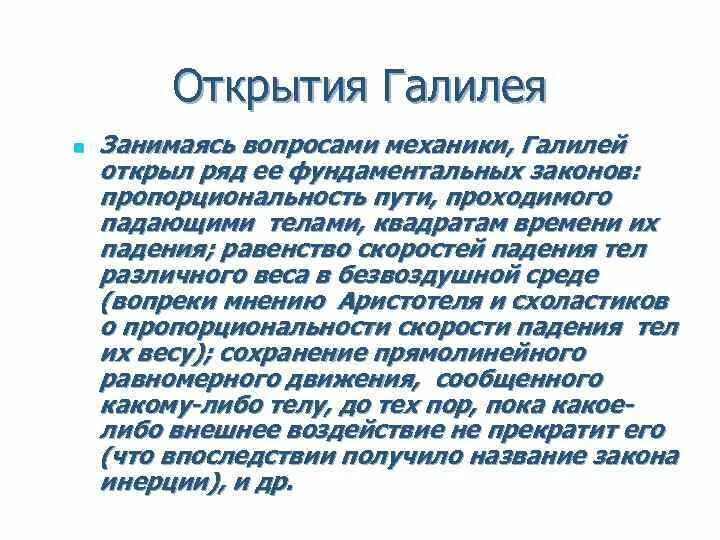 Открытия Галилея

Занимаясь вопросами механики, Галилей открыл ряд ее фундаментальных законов: пропорциональность пути, проходимого падающими телами, квадратам времени их падения; равенство скоростей падения тел различного веса в безвоздушной среде (вопреки мнению Аристотеля и схоластиков о пропорциональности скорости падения тел их весу); сохранение прямолинейного равномерного движения, сообщенного какому-либо телу, до тех пор, пока какое-либо внешнее воздействие не прекратит его (что впоследствии получило название закона инерции), и др.